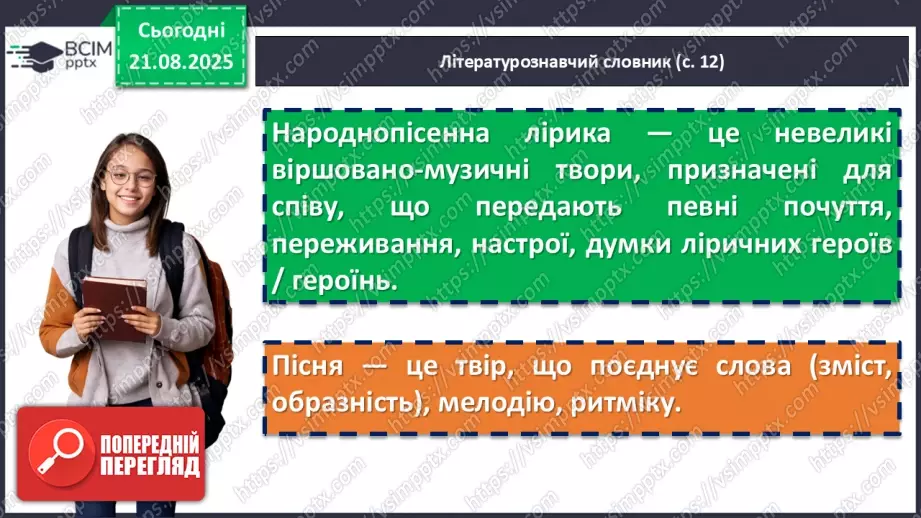 ВСІМ pptx

Сьогодні 21.08.2025

Літературознавчий словник (с. 12)

Народнопісенна лірика — це невеликі віршовано-музичні твори, призначені для співу, що передають певні почуття, переживання, настрої, думки ліричних героїв / героїнь.

Пісня — це твір, що поєднує слова (зміст, образність), мелодію, ритміку.

ПОПЕРЕДНІЙ ПЕРЕГЛЯД

https://vsimpptx.com